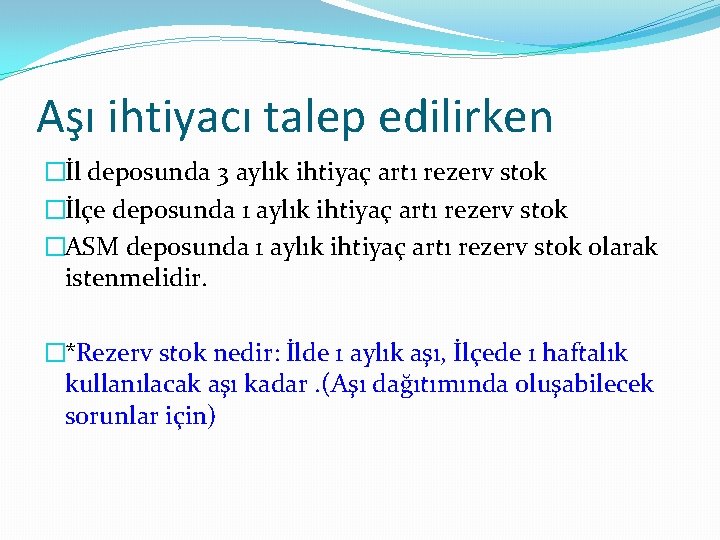 Aşı ihtiyacı talep edilirken

İl deposunda 3 aylık ihtiyaç artı rezerv stok

İlçe deposunda 1 aylık ihtiyaç artı rezerv stok

ASM deposunda 1 aylık ihtiyaç artı rezerv stok olarak istenmelidir.

*Rezerv stok nedir: İlde 1 aylık aşı, İlçede 1 haftalık kullanılacak aşı kadar .(Aşı dağıtımında oluşabilecek sorunlar için)